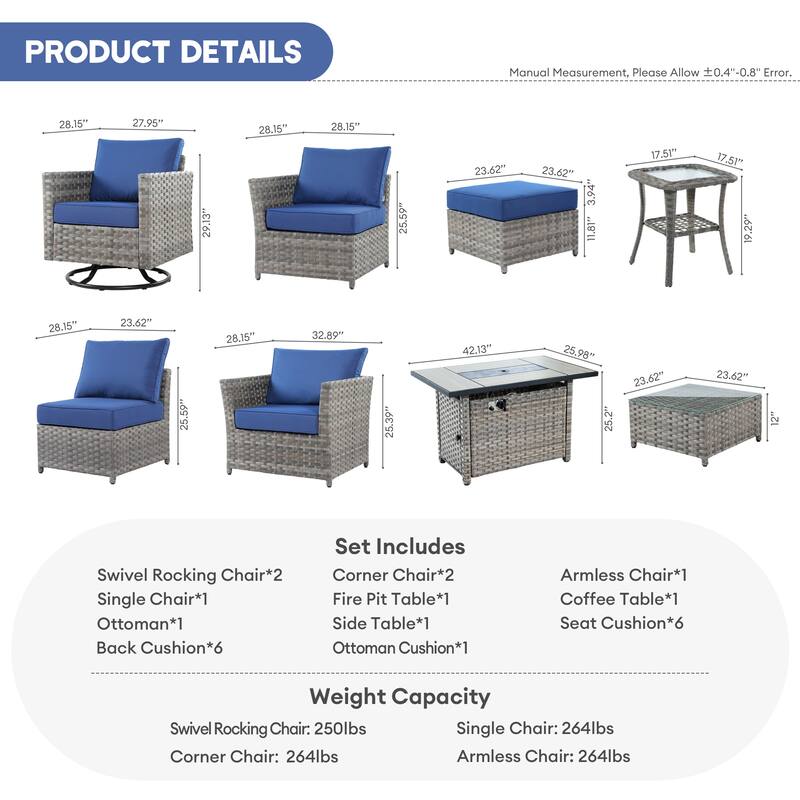 PRODUCT DETAILS

Manual Measurement, Please Allow ±0.4''-0.8'' Error.

28.15''
27.95''
29.13''

28.15''
28.15''
25.59''

23.62''
23.62''
3.94''
11.81''

17.51''
17.51''
19.29''

28.15''
23.62''
25.59''

28.15''
32.89''
25.39''

42.13''
25.98''
25.2''

23.62''
23.62''
12''

Set Includes

Swivel Rocking Chair*2
Single Chair*1
Ottoman*1
Back Cushion*6

Corner Chair*2
Fire Pit Table*1
Side Table*1
Ottoman Cushion*1

Armless Chair*1
Coffee Table*1
Seat Cushion*6

Weight Capacity

Swivel Rocking Chair: 250lbs
Corner Chair: 264lbs

Single Chair: 264lbs
Armless Chair: 264lbs